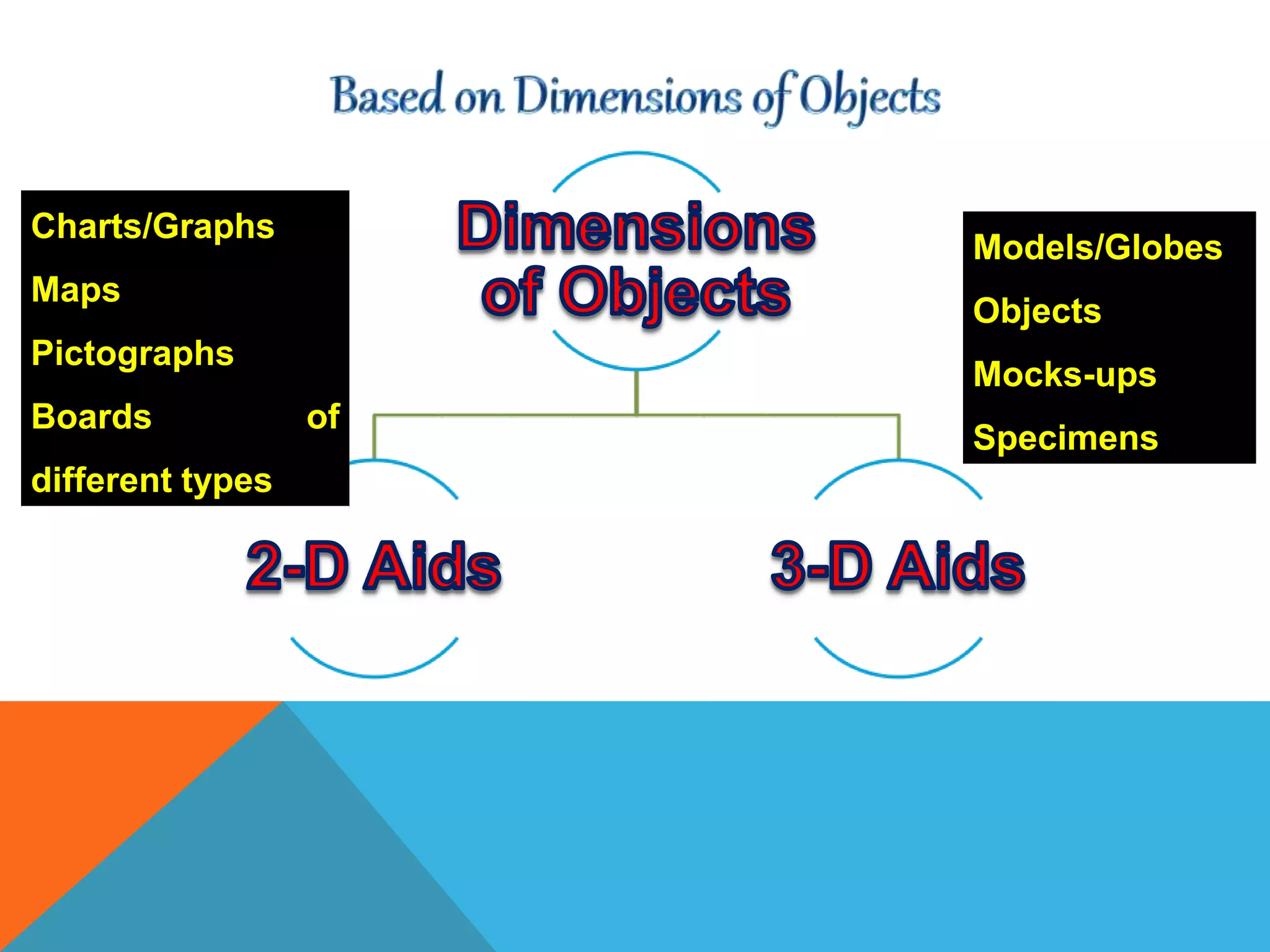 Based on Dimensions of Objects

Charts/Graphs
Maps
Pictographs
Boards of different types

Dimensions of Objects

Models/Globes
Objects
Mocks-ups
Specimens

2-D Aids

3-D Aids